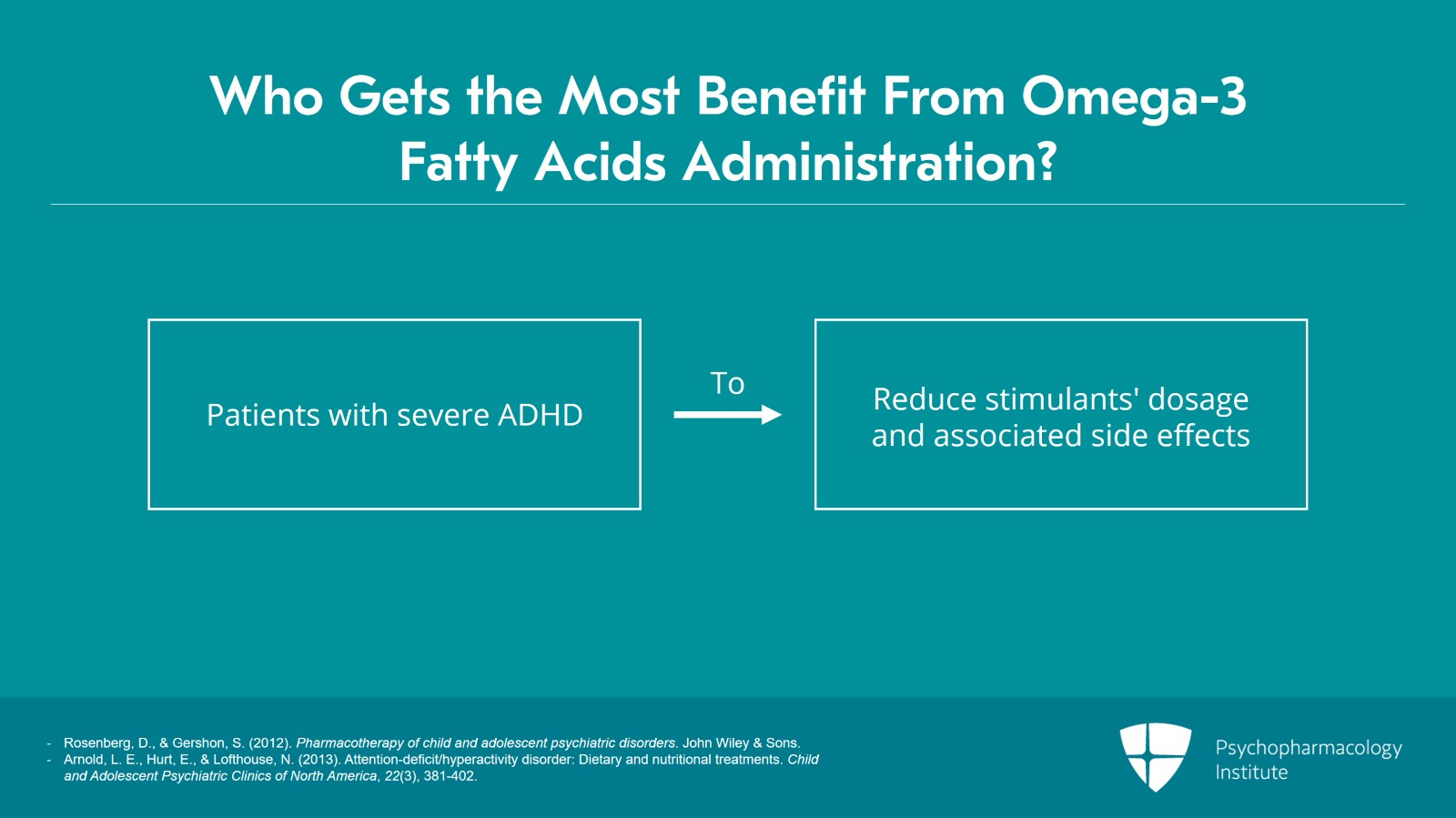 Who Gets the Most Benefit From Omega-3 Fatty Acids Administration?

Patients with severe ADHD

To

Reduce stimulants' dosage and associated side effects

- Rosenberg, D., & Gershon, S. (2012). Pharmacotherapy of child and adolescent psychiatric disorders. John Wiley & Sons.
- Arnold, L. E., Hurt, E., & Lofthouse, N. (2013). Attention-deficit/hyperactivity disorder: Dietary and nutritional treatments. Child and Adolescent Psychiatric Clinics of North America, 22(3), 381-402.

Psychopharmacology Institute